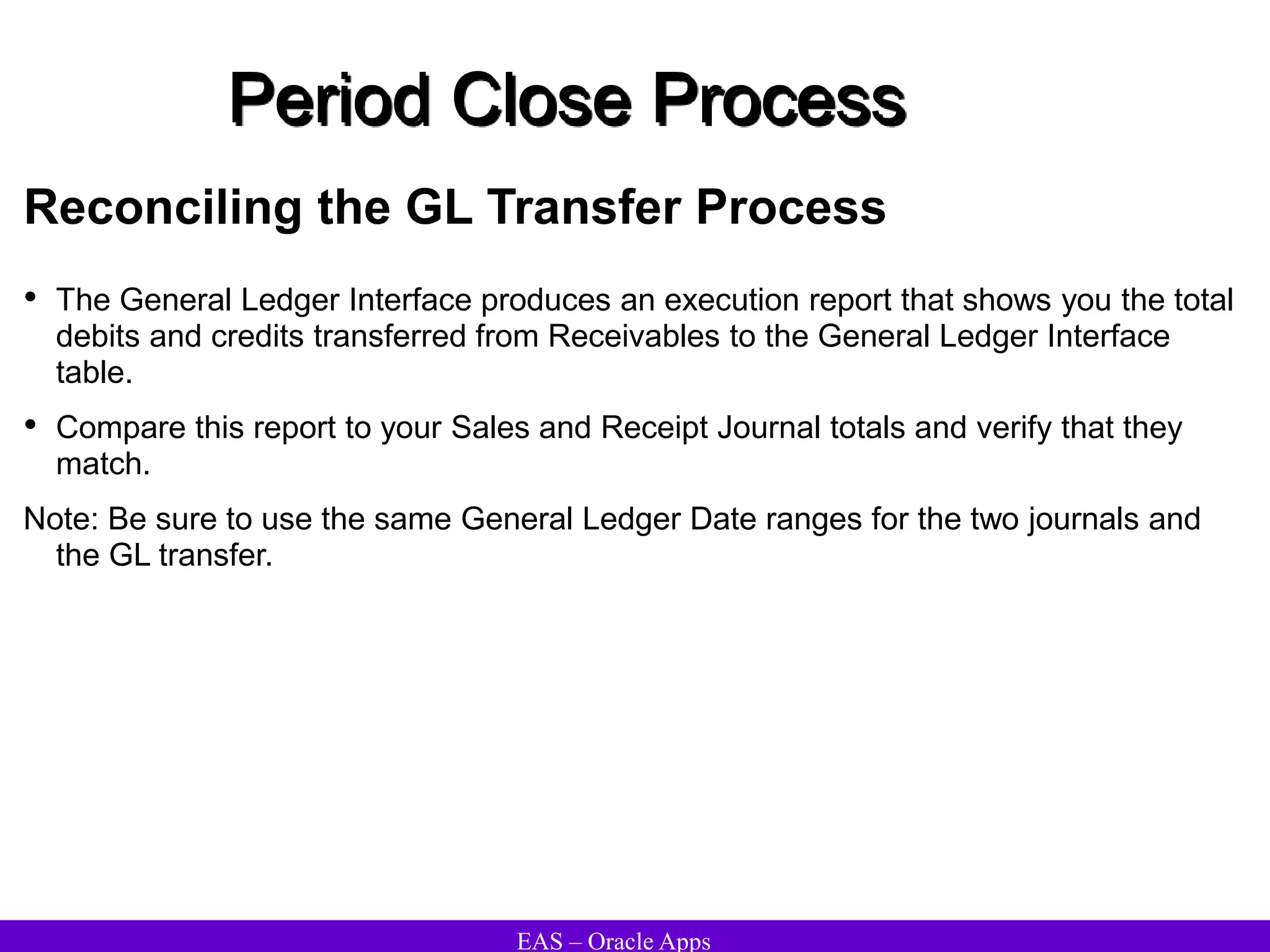 Period Close Process

Reconciling the GL Transfer Process

• The General Ledger Interface produces an execution report that shows you the total debits and credits transferred from Receivables to the General Ledger Interface table.

• Compare this report to your Sales and Receipt Journal totals and verify that they match.

Note: Be sure to use the same General Ledger Date ranges for the two journals and the GL transfer.

EAS – Oracle Apps